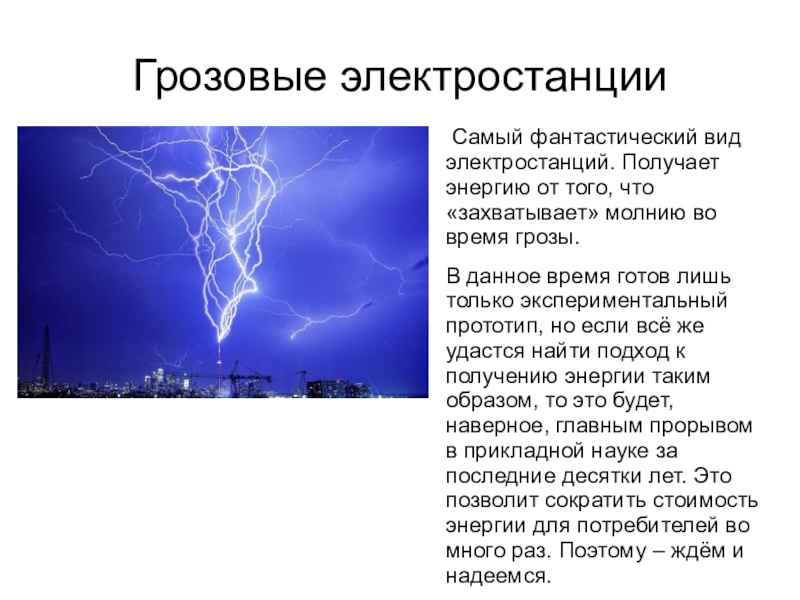 Грозовые электростанции

Самый фантастический вид электростанций. Получает энергию от того, что «захватывает» молнию во время грозы.

В данное время готов лишь только экспериментальный прототип, но если всё же удастся найти подход к получению энергии таким образом, то это будет, наверное, главным прорывом в прикладной науке за последние десятки лет. Это позволит сократить стоимость энергии для потребителей во много раз. Поэтому – ждём и надеемся.